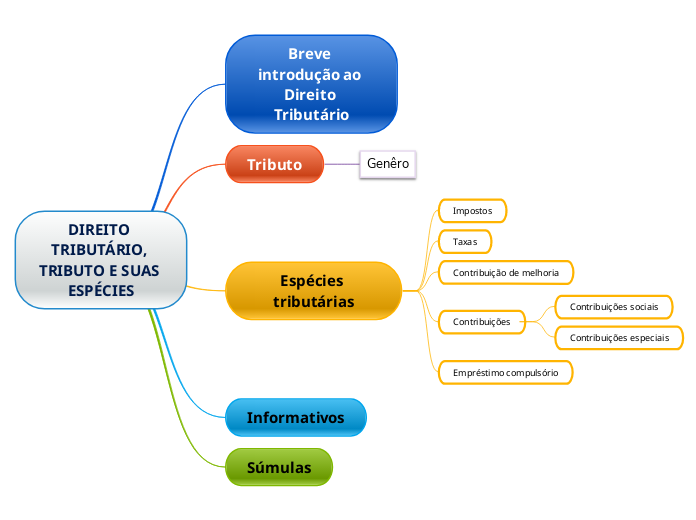 DIREITO TRIBUTÁRIO, TRIBUTO E SUAS ESPÉCIES

Breve introdução ao Direito Tributário

Tributo

Genêro

Espécies tributárias

Impostos

Taxas

Contribuição de melhoria

Contribuições

Contribuições sociais

Contribuições especiais

Empréstimo compulsório

Informativos

Súmulas